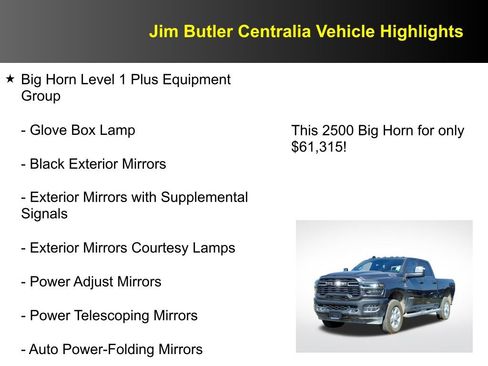 Jim Butler Centralia Vehicle Highlights

★ Big Horn Level 1 Plus Equipment Group

- Glove Box Lamp

- Black Exterior Mirrors

- Exterior Mirrors with Supplemental Signals

- Exterior Mirrors Courtesy Lamps

- Power Adjust Mirrors

- Power Telescoping Mirrors

- Auto Power-Folding Mirrors

This 2500 Big Horn for only $61,315!